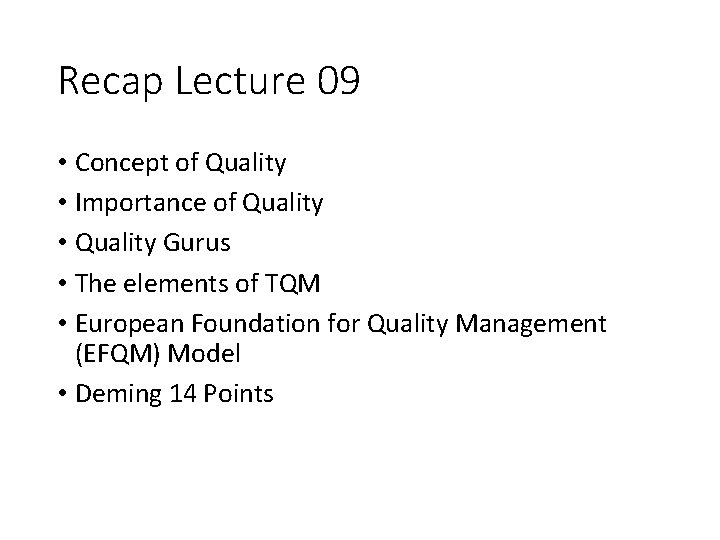 Recap Lecture 09

• Concept of Quality
• Importance of Quality
• Quality Gurus
• The elements of TQM
• European Foundation for Quality Management (EFQM) Model
• Deming 14 Points